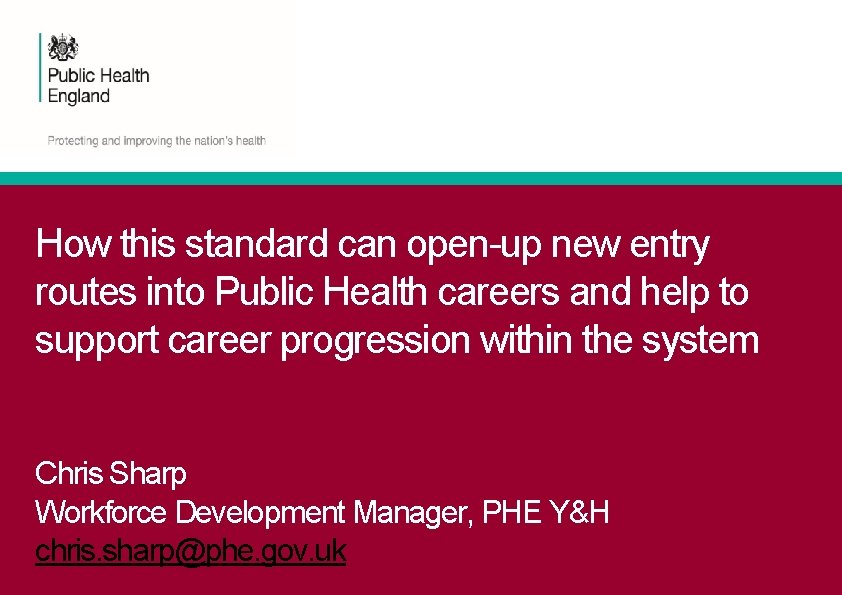 Public Health England

Protecting and improving the nation's health

How this standard can open-up new entry routes into Public Health careers and help to support career progression within the system

Chris Sharp
Workforce Development Manager, PHE Y&H
chris.sharp@phe.gov.uk